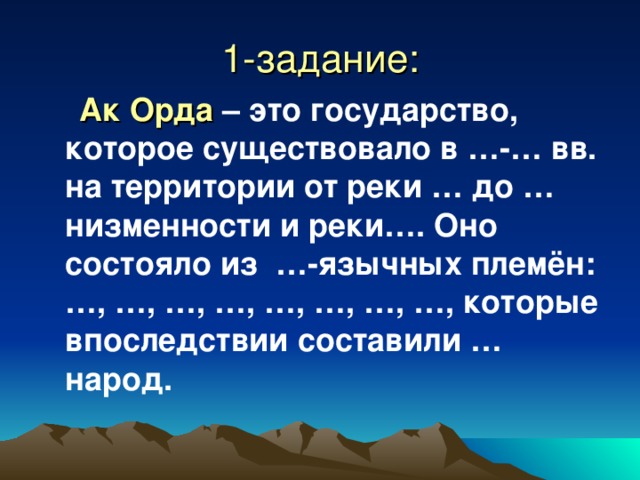 1-задание:

Ак Орда – это государство, которое существовало в …-… вв. на территории от реки … до … низменности и реки…. Оно состояло из …-язычных племён: …, …, …, …, …, …, …, …, которые впоследствии составили … народ.